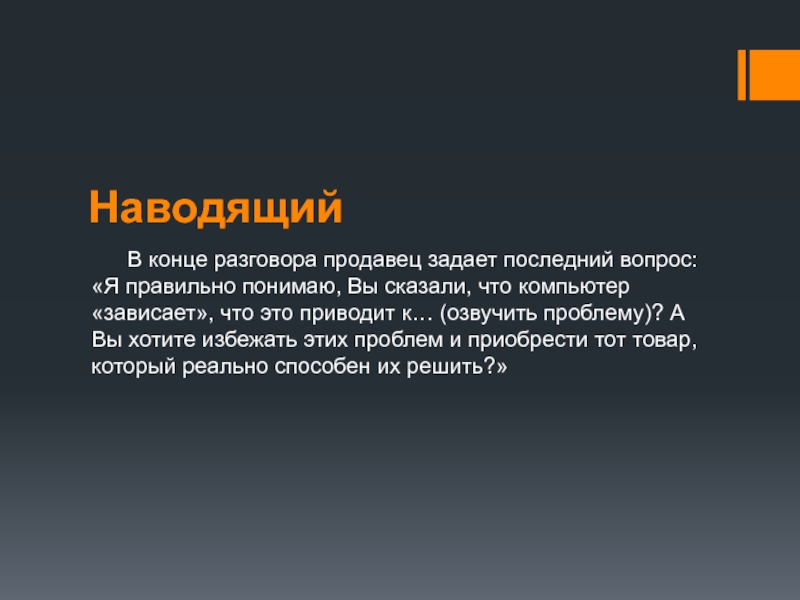 Наводящий

В конце разговора продавец задает последний вопрос: «Я правильно понимаю, Вы сказали, что компьютер «зависает», что это приводит к… (озвучить проблему)? А Вы хотите избежать этих проблем и приобрести тот товар, который реально способен их решить?»